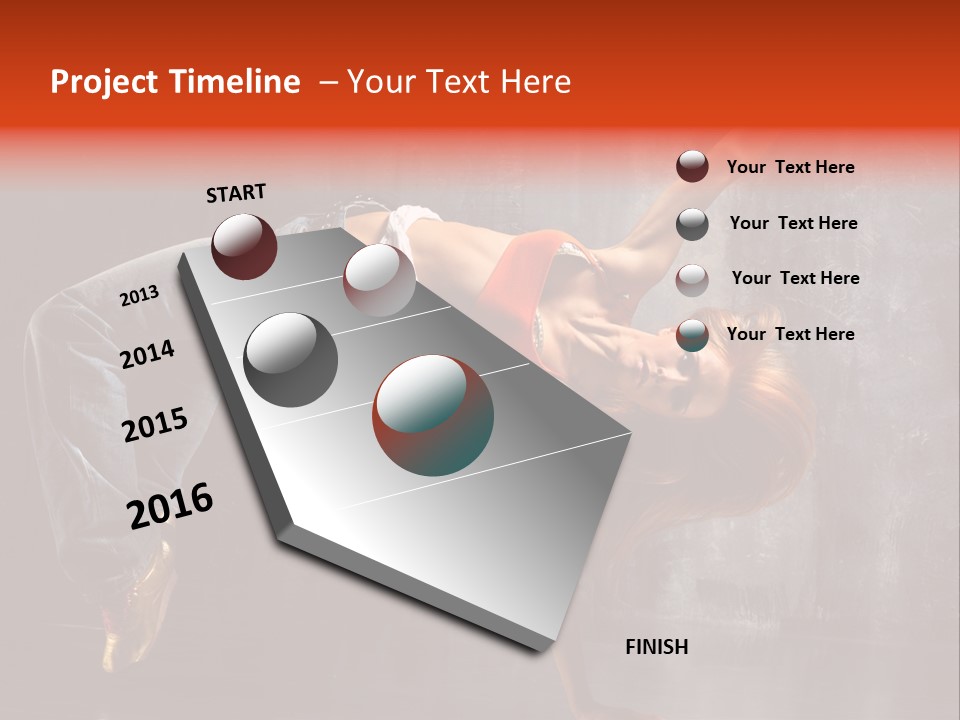 Project Timeline – Your Text Here

START

2013

2014

2015

2016

FINISH

Your Text Here

Your Text Here

Your Text Here

Your Text Here